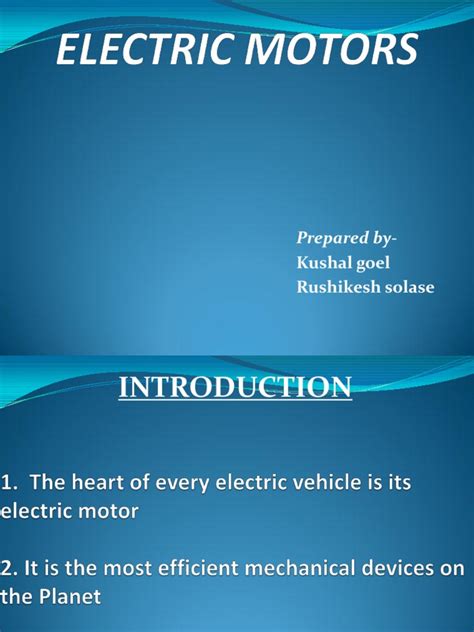 ELECTRIC MOTORS

Prepared by-
Kushal goel
Rushikesh solase

INTRODUCTION

1. The heart of every electric vehicle is its electric motor

2. It is the most efficient mechanical devices on the Planet